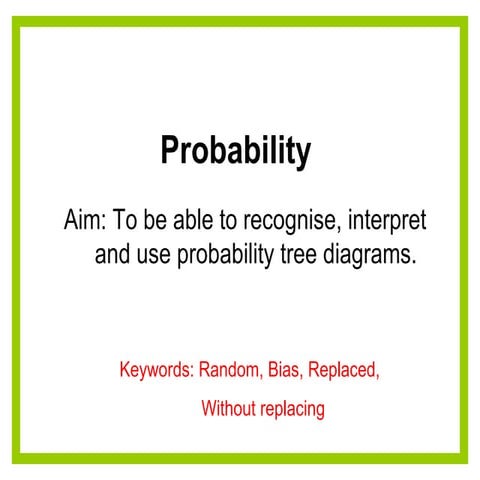 Probability

Aim: To be able to recognise, interpret and use probability tree diagrams.

Keywords: Random, Bias, Replaced, Without replacing